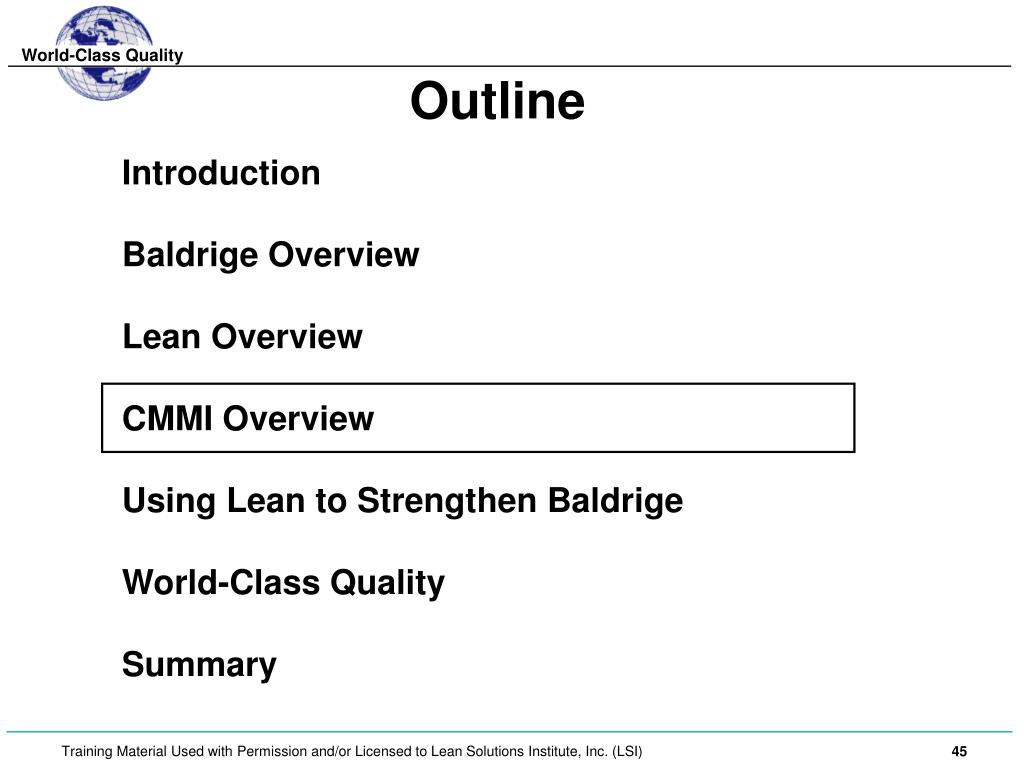 World-Class Quality

Outline

Introduction

Baldrige Overview

Lean Overview

CMMI Overview

Using Lean to Strengthen Baldrige

World-Class Quality

Summary

Training Material Used with Permission and/or Licensed to Lean Solutions Institute, Inc. (LSI)

45